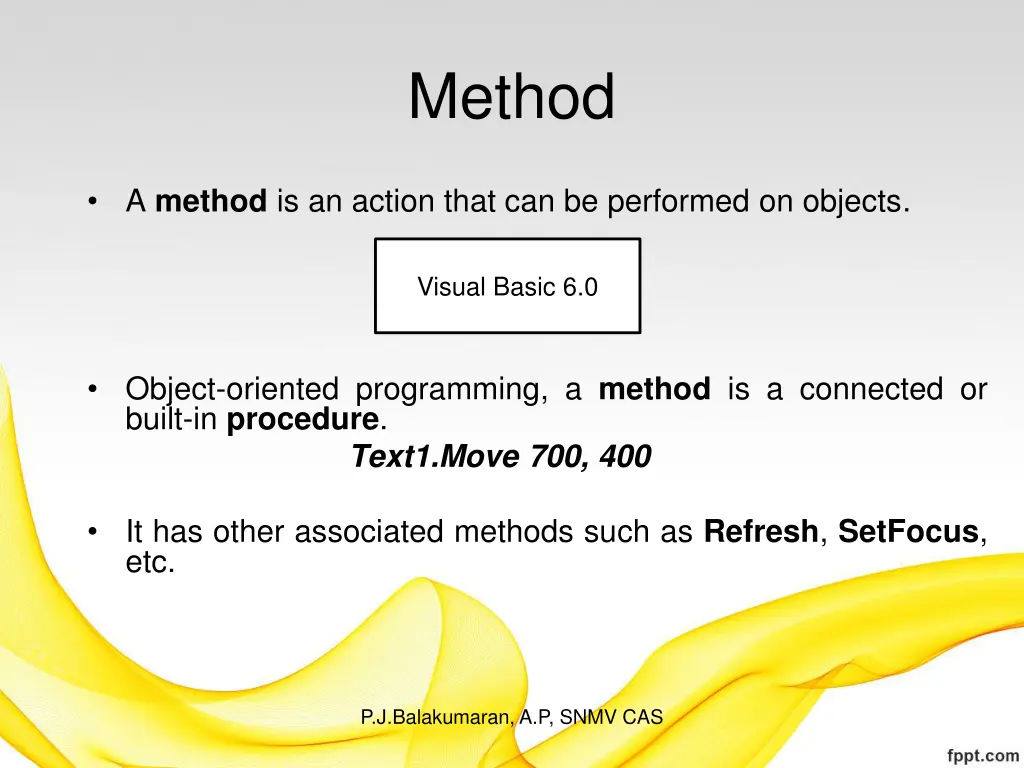 Method

• A method is an action that can be performed on objects.

Visual Basic 6.0

• Object-oriented programming, a method is a connected or built-in procedure.

Text1.Move 700, 400

• It has other associated methods such as Refresh, SetFocus, etc.

P.J.Balakumaran, A.P, SNMV CAS

fppt.com